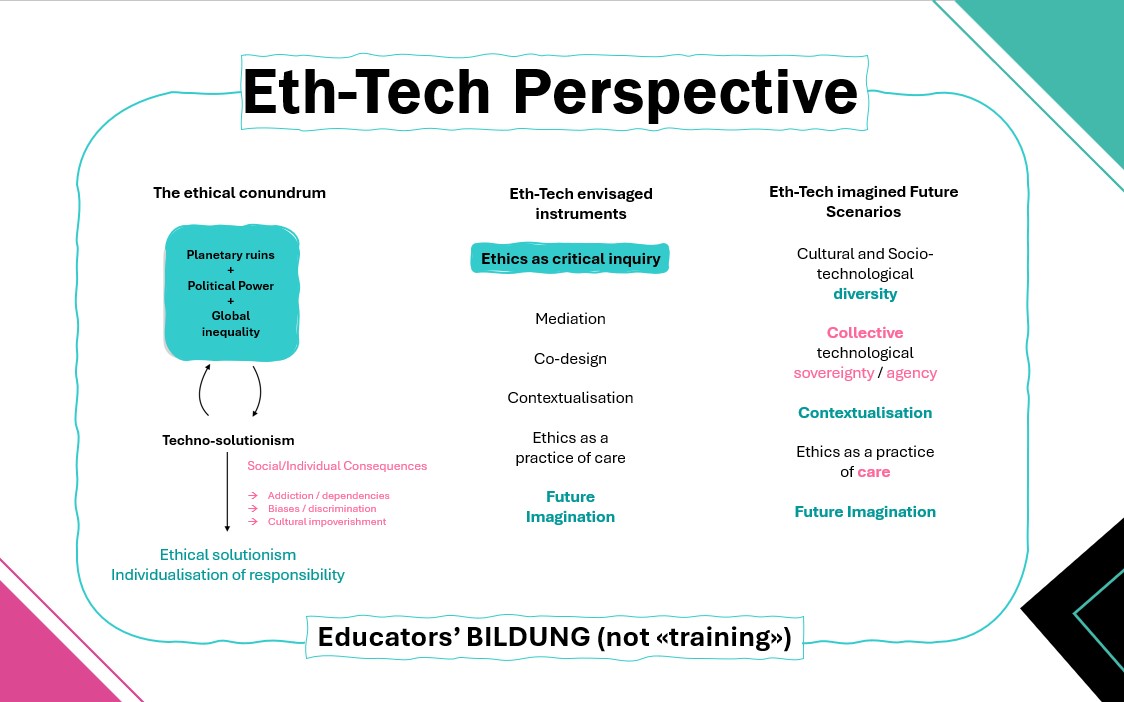 Eth-Tech Perspective

The ethical conundrum

Planetary ruins
+
Political Power
+
Global inequality

Techno-solutionism

Social/Individual Consequences

→ Addiction / dependencies
→ Biases / discrimination
→ Cultural impoverishment

Ethical solutionism
Individualisation of responsibility

Eth-Tech envisaged instruments

Ethics as critical inquiry

Mediation

Co-design

Contextualisation

Ethics as a practice of care

Future Imagination

Eth-Tech imagined Future Scenarios

Cultural and Socio-technological diversity

Collective technological sovereignty / agency

Contextualisation

Ethics as a practice of care

Future Imagination

Educators' BILDUNG (not «training»)